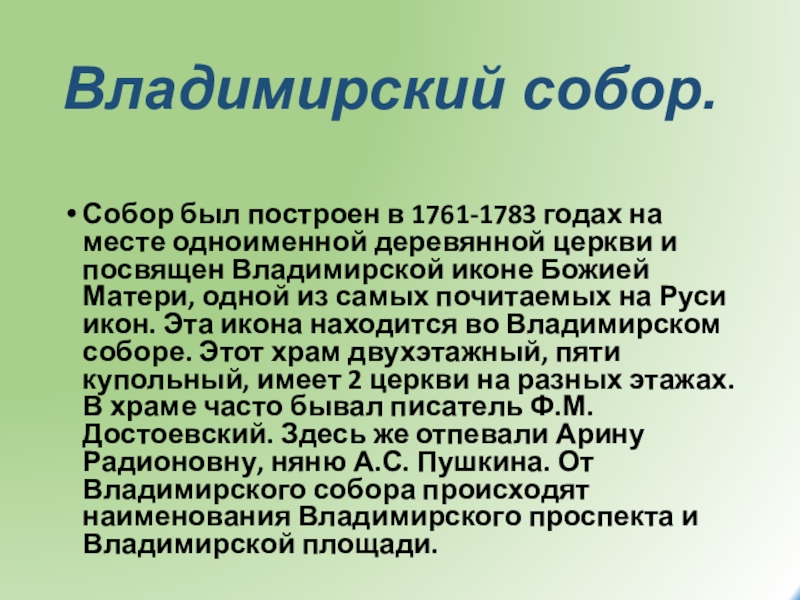 Владимирский собор.

• Собор был построен в 1761-1783 годах на месте одноименной деревянной церкви и посвящен Владимирской иконе Божией Матери, одной из самых почитаемых на Руси икон. Эта икона находится во Владимирском соборе. Этот храм двухэтажный, пяти купольный, имеет 2 церкви на разных этажах. В храме часто бывал писатель Ф.М. Достоевский. Здесь же отпевали Арину Радионовну, няню А.С. Пушкина. От Владимирского собора происходят наименования Владимирского проспекта и Владимирской площади.